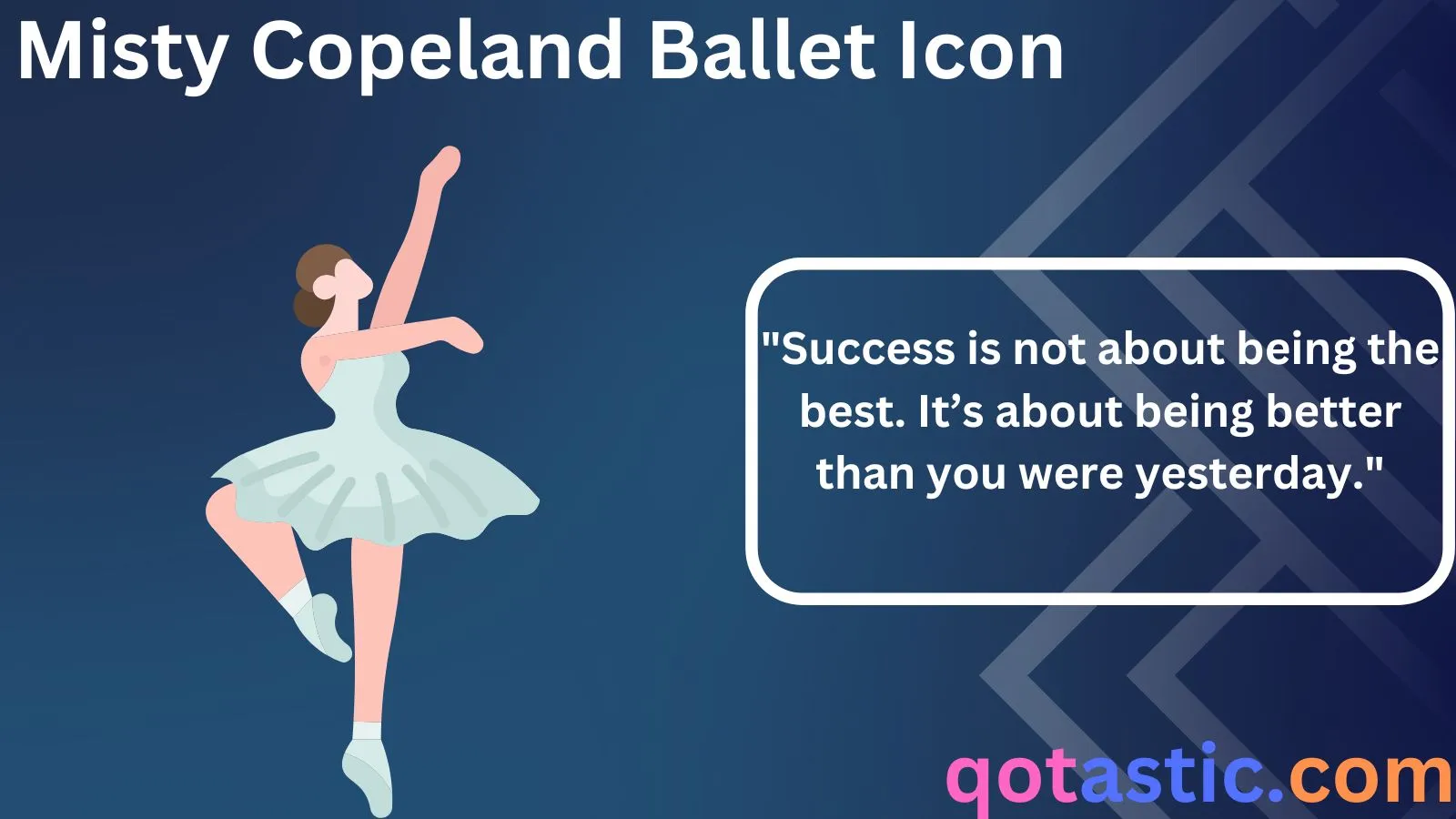 Misty Copeland Ballet Icon

"Success is not about being the best. It’s about being better than you were yesterday."

qotastic.com